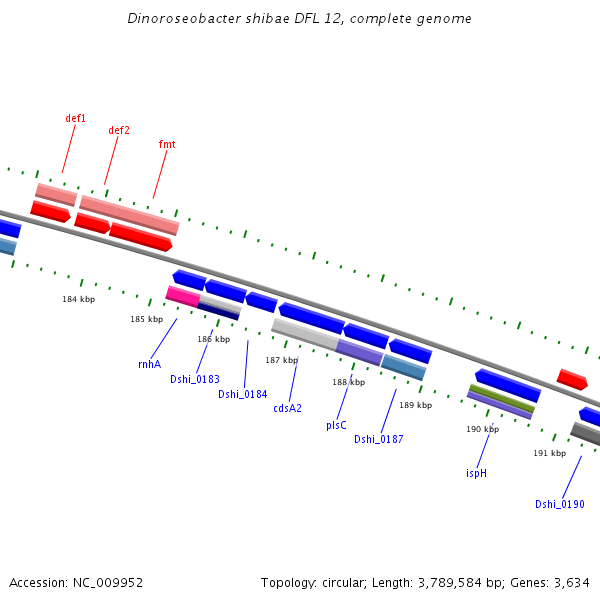 Dinoroseobacter shibae DFL 12, complete genome

def1

def2

fmt

184 kbp

185 kbp

186 kbp

187 kbp

188 kbp

189 kbp

190 kbp

191 kbp

rnhA

Dshi_0183

Dshi_0184

cdsA2

plsC

Dshi_0187

ispH

Dshi_0190

Accession: NC_009952

Topology: circular; Length: 3,789,584 bp; Genes: 3,634